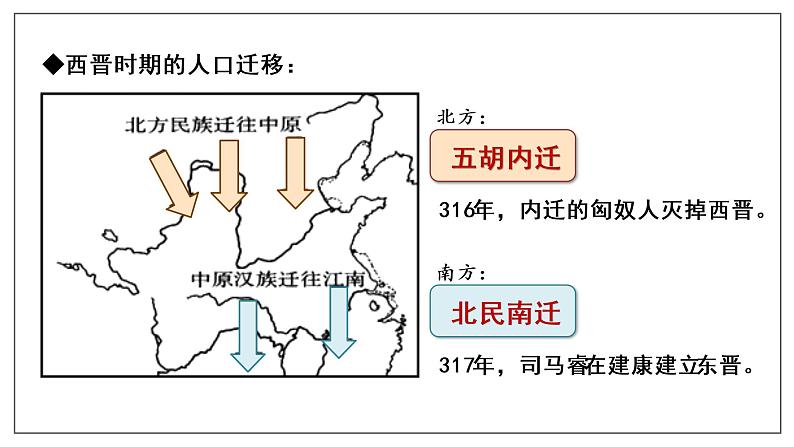 ◆西晋时期的人口迁移：

北方民族迁往中原

中原汉族迁往江南

北方：

五胡内迁

316年，内迁的匈奴人灭掉西晋。

南方：

北民南迁

317年，司马睿在建康建立东晋。